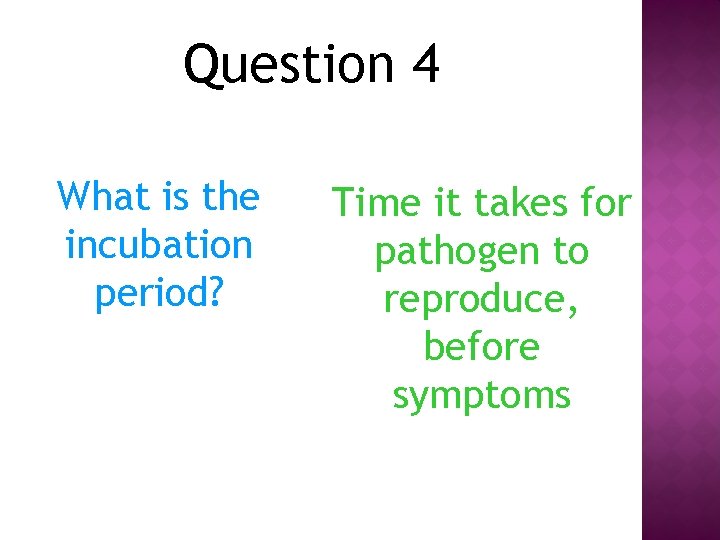 Question 4

What is the incubation period?

Time it takes for pathogen to reproduce, before symptoms